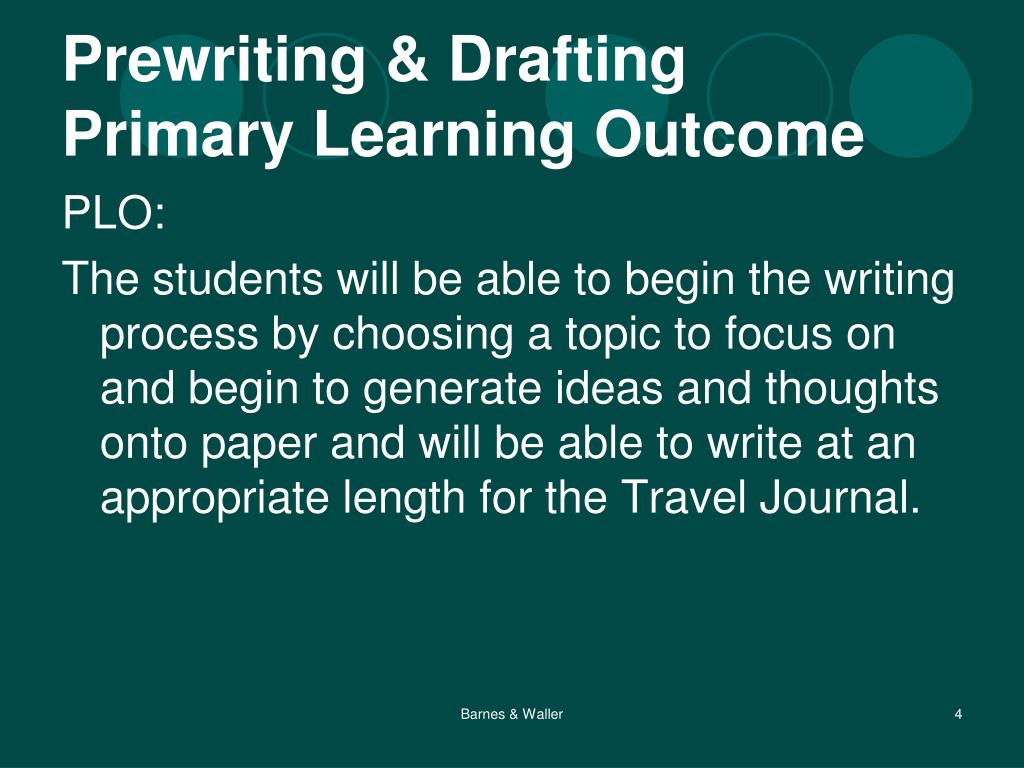 Prewriting & Drafting
Primary Learning Outcome

PLO:

The students will be able to begin the writing process by choosing a topic to focus on and begin to generate ideas and thoughts onto paper and will be able to write at an appropriate length for the Travel Journal.

Barnes & Waller

4